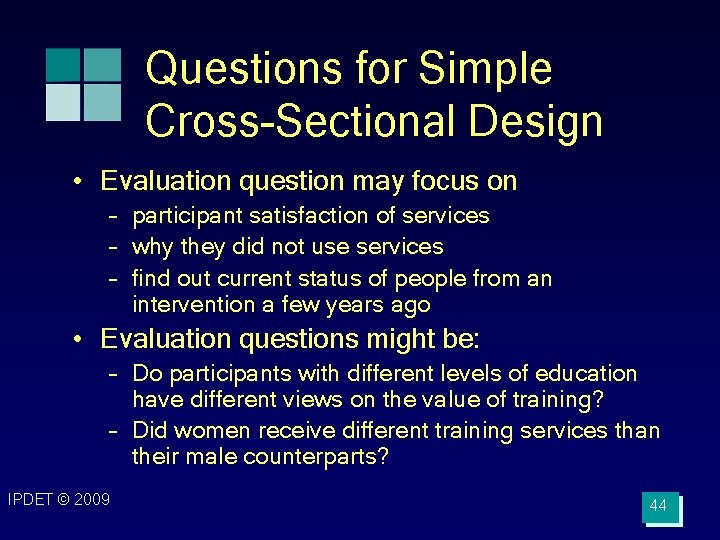 Questions for Simple Cross-Sectional Design

• Evaluation question may focus on
– participant satisfaction of services
– why they did not use services
– find out current status of people from an intervention a few years ago

• Evaluation questions might be:
– Do participants with different levels of education have different views on the value of training?
– Did women receive different training services than their male counterparts?

IPDET © 2009

44